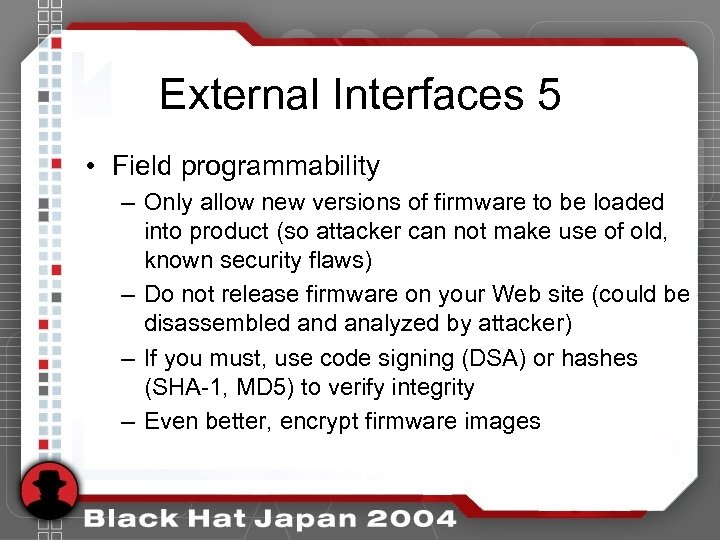 External Interfaces 5

• Field programmability
– Only allow new versions of firmware to be loaded into product (so attacker can not make use of old, known security flaws)
– Do not release firmware on your Web site (could be disassembled and analyzed by attacker)
– If you must, use code signing (DSA) or hashes (SHA-1, MD5) to verify integrity
– Even better, encrypt firmware images

Black Hat Japan 2004